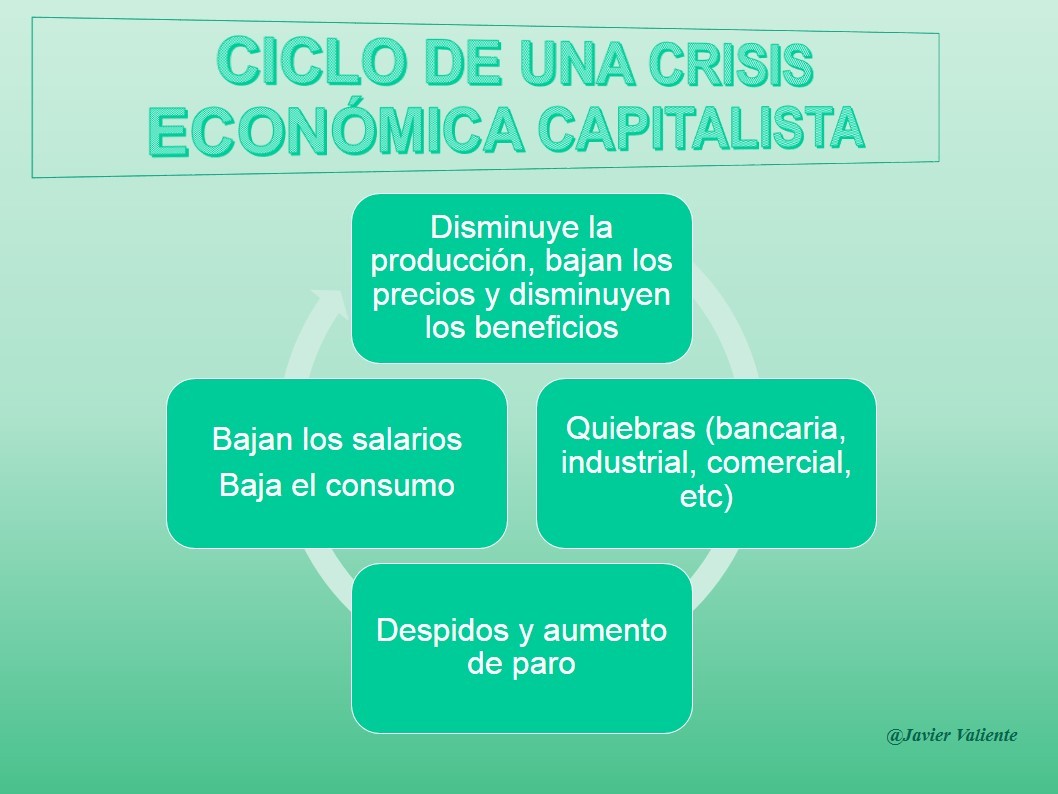 CICLO DE UNA CRISIS ECONÓMICA CAPITALISTA

Disminuye la producción, bajan los precios y disminuyen los beneficios

Quiebras (bancaria, industrial, comercial, etc)

Despidos y aumento de paro

Bajan los salarios
Baja el consumo

@Javier Valiente